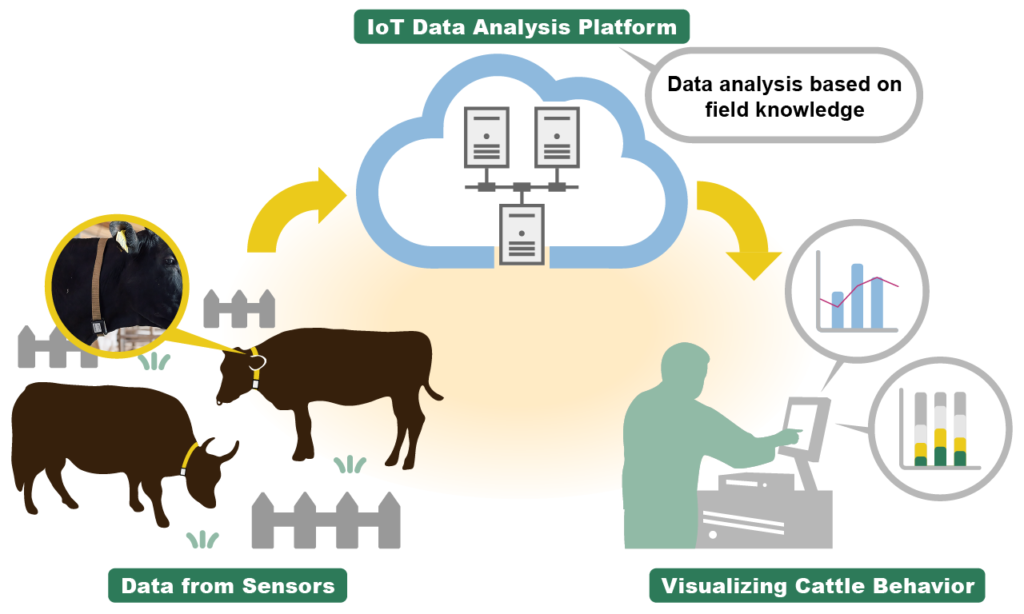 IoT Data Analysis Platform

Data analysis based on field knowledge

Data from Sensors

Visualizing Cattle Behavior